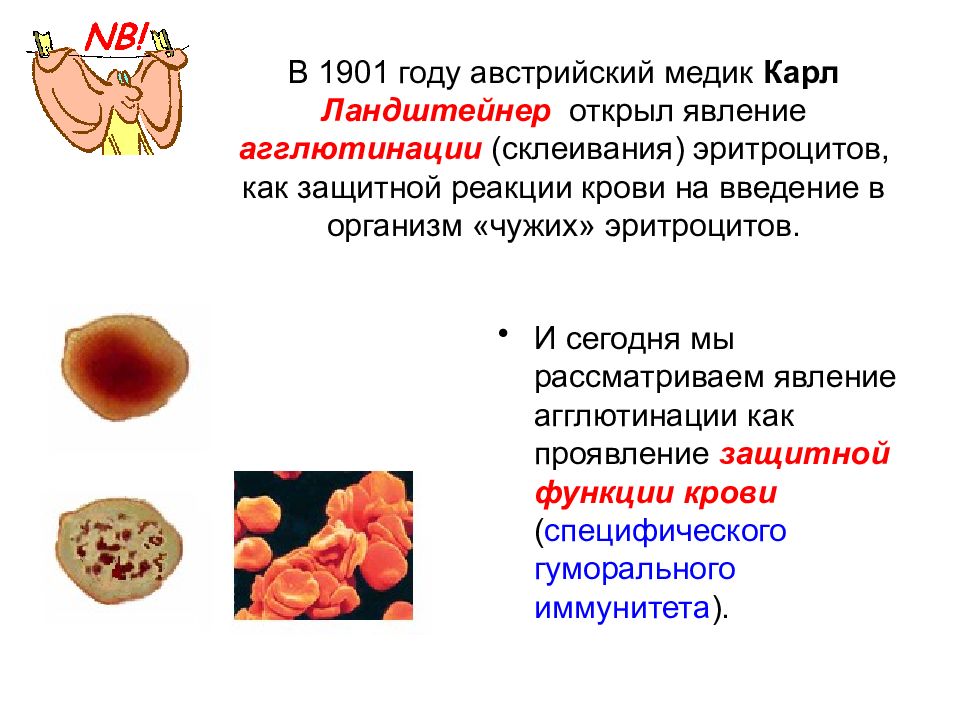 NB!

В 1901 году австрийский медик Карл Ландштейнер открыл явление агглютинации (склеивания) эритроцитов, как защитной реакции крови на введение в организм «чужих» эритроцитов.

• И сегодня мы рассматриваем явление агглютинации как проявление защитной функции крови (специфического гуморального иммунитета).